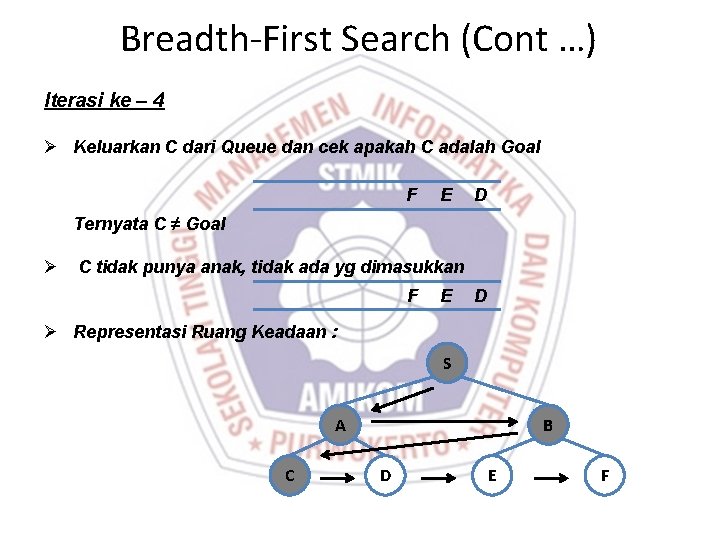 Breadth-First Search (Cont …)

Iterasi ke – 4

➢ Keluarkan C dari Queue dan cek apakah C adalah Goal

F E D

Ternyata C ≠ Goal

➢ C tidak punya anak, tidak ada yg dimasukkan

F E D

➢ Representasi Ruang Keadaan :

S

A

B

C

D

E

F

SEKOLAH TINGGI MANAJEMEN INFORMATIKA DAN KOMPUTER
STMIK
AMIKOM
PURWOKERTO